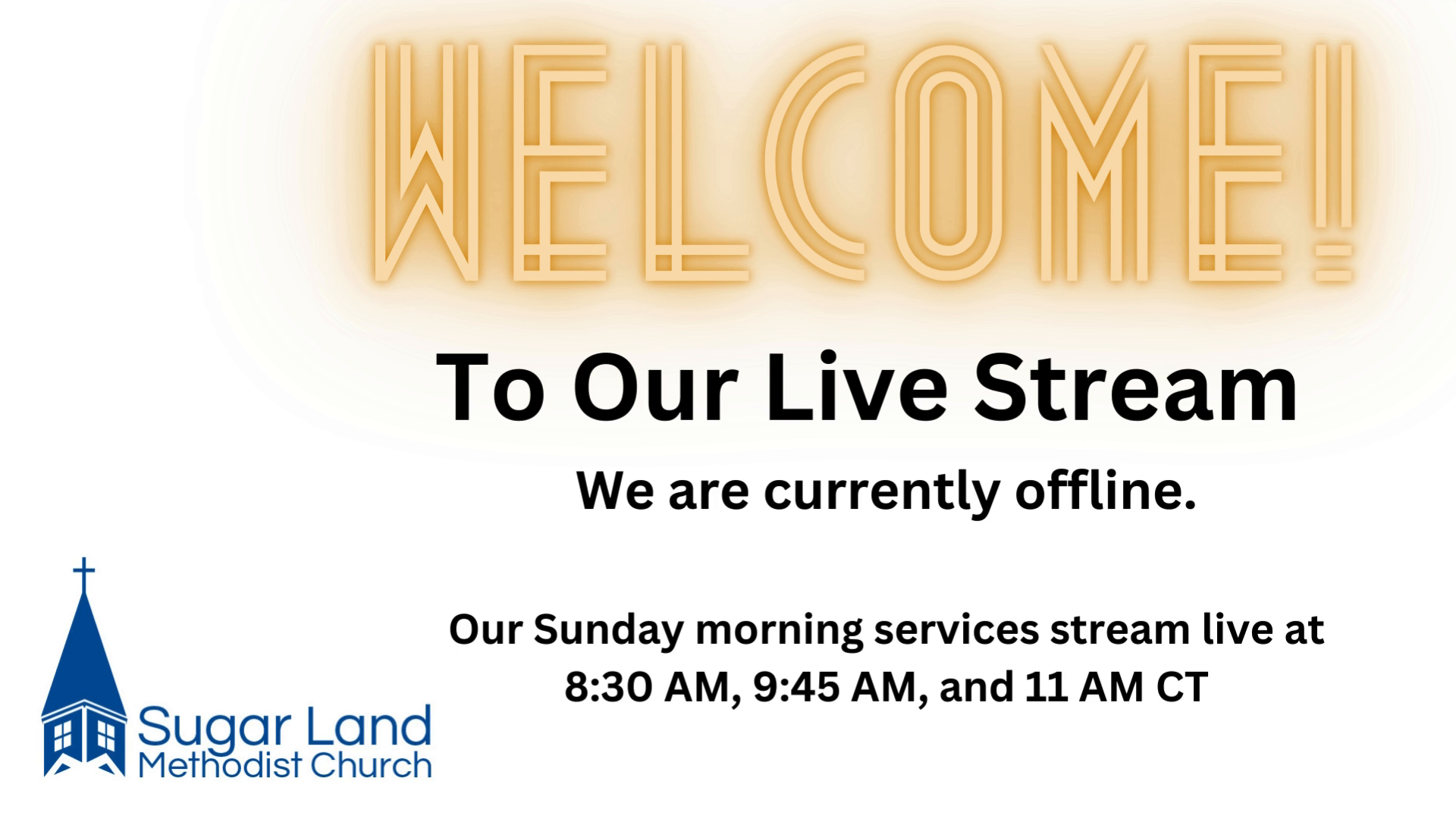 WELCOME!

To Our Live Stream

We are currently offline.

Our Sunday morning services stream live at 8:30 AM, 9:45 AM, and 11 AM CT

Sugar Land
Methodist Church